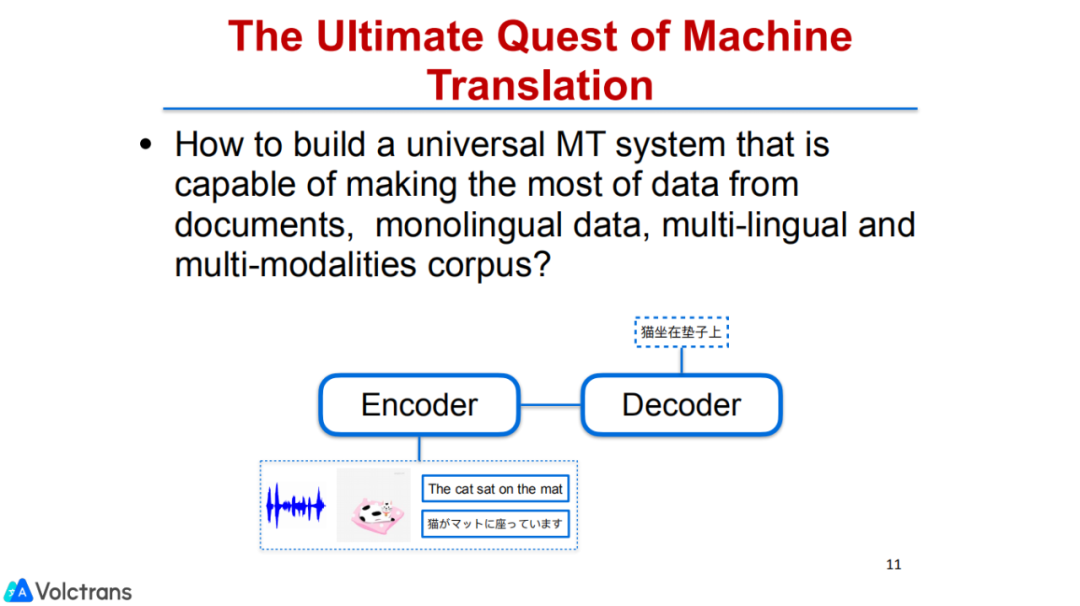 The Ultimate Quest of Machine Translation

• How to build a universal MT system that is capable of making the most of data from documents, monolingual data, multi-lingual and multi-modalities corpus?

猫坐在垫子上

Encoder

Decoder

The cat sat on the mat

猫がマットに座っています

11

Volctrans